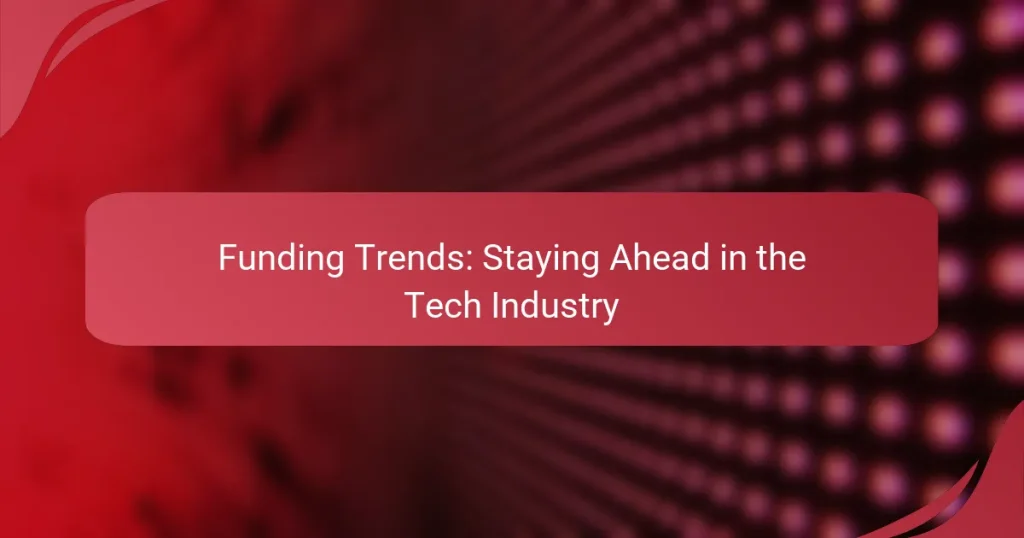 Funding Trends: Staying Ahead in the Tech Industry